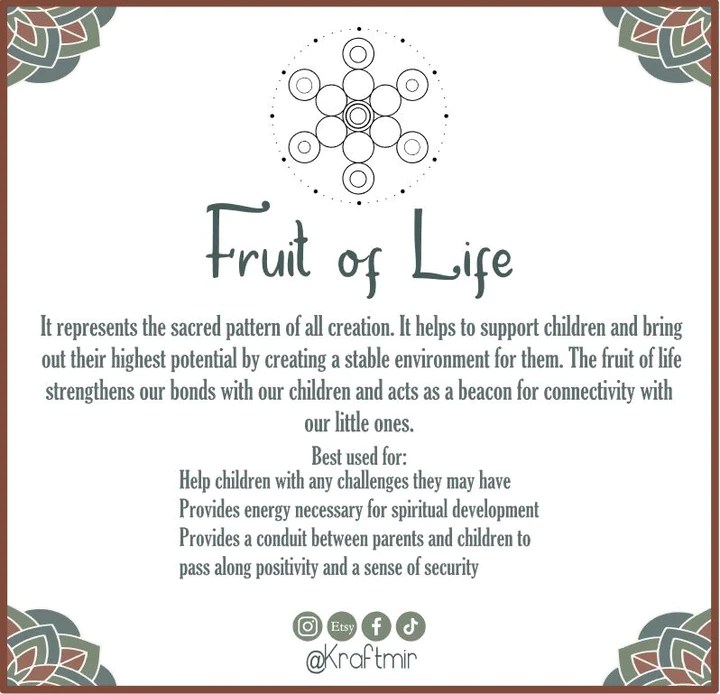 Fruit of Life

It represents the sacred pattern of all creation. It helps to support children and bring out their highest potential by creating a stable environment for them. The fruit of life strengthens our bonds with our children and acts as a beacon for connectivity with our little ones.

Best used for:
Help children with any challenges they may have
Provides energy necessary for spiritual development
Provides a conduit between parents and children to pass along positivity and a sense of security

Etsy

@Kraftmir